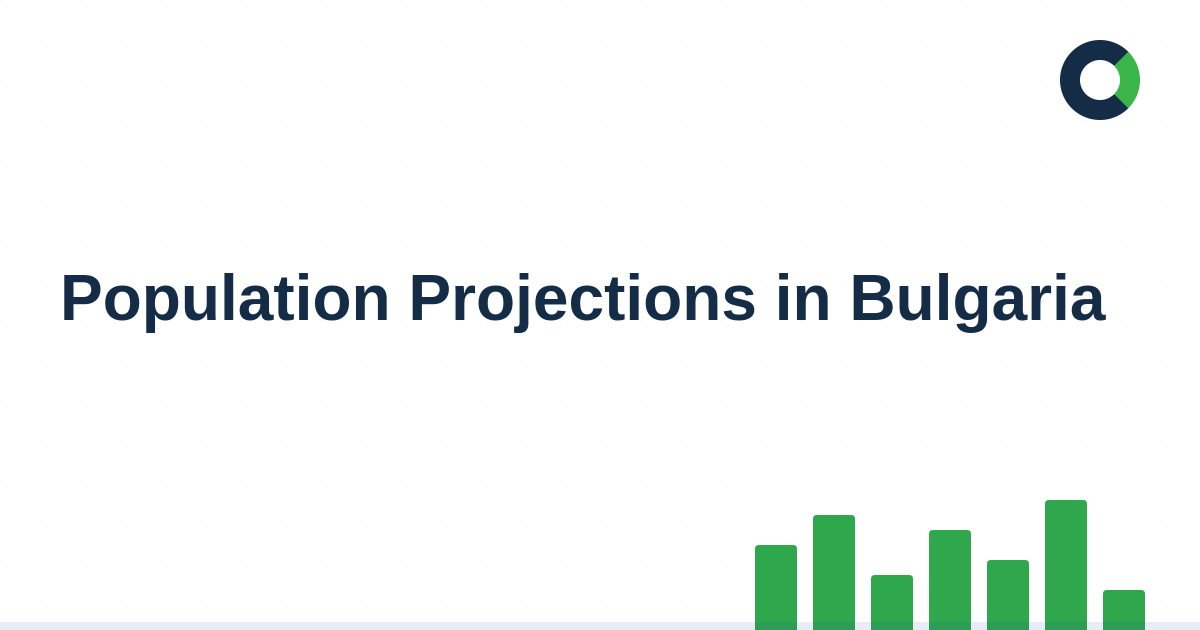 Population Projections in Bulgaria